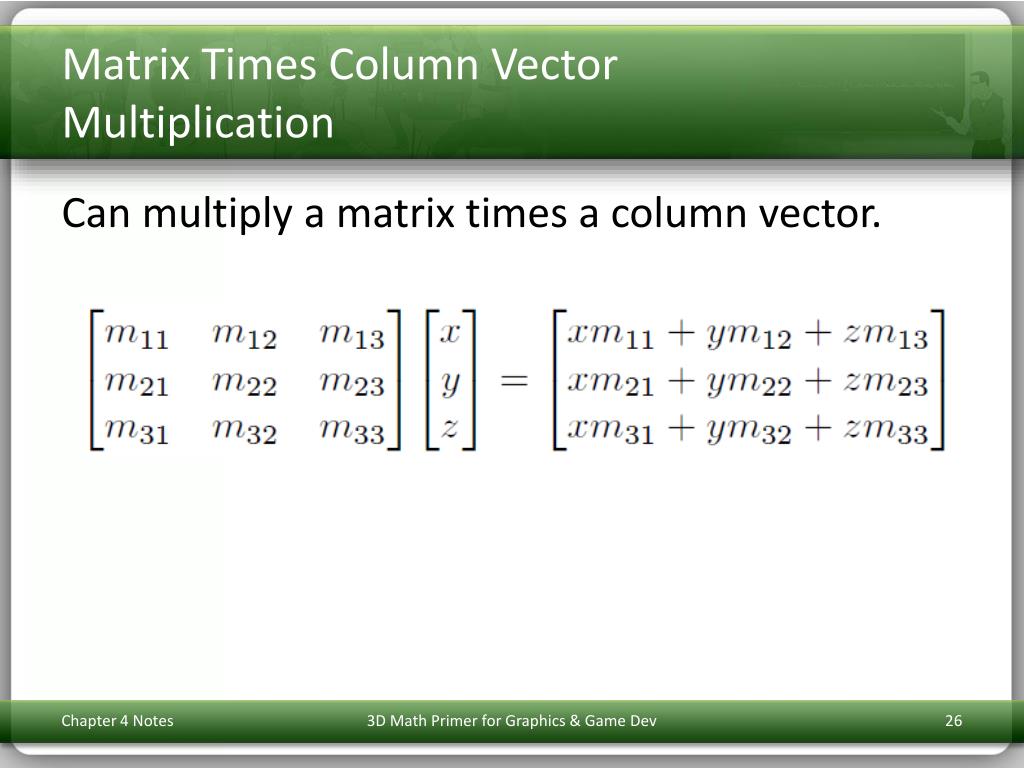 Matrix Times Column Vector Multiplication

Can multiply a matrix times a column vector.

$\begin{bmatrix} m_{11} & m_{12} & m_{13} \\ m_{21} & m_{22} & m_{23} \\ m_{31} & m_{32} & m_{33} \end{bmatrix} \begin{bmatrix} x \\ y \\ z \end{bmatrix} = \begin{bmatrix} xm_{11} + ym_{12} + zm_{13} \\ xm_{21} + ym_{22} + zm_{23} \\ xm_{31} + ym_{32} + zm_{33} \end{bmatrix}$

Chapter 4 Notes

3D Math Primer for Graphics & Game Dev

26